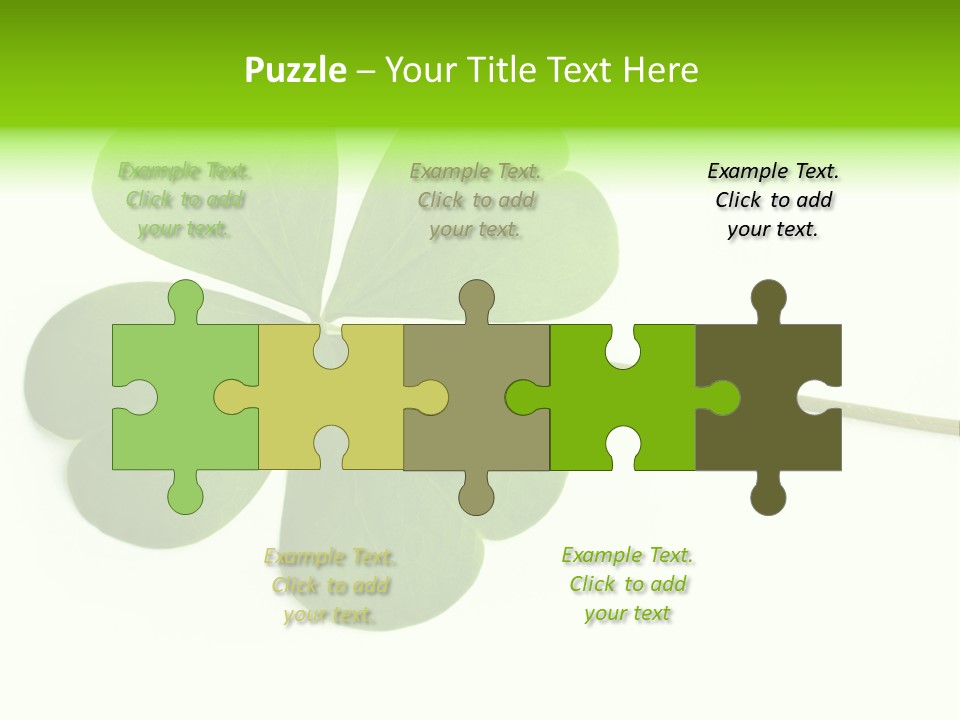 Puzzle – Your Title Text Here

Example Text. Click to add your text.

Example Text. Click to add your text.

Example Text. Click to add your text.

Example Text. Click to add your text.

Example Text. Click to add your text